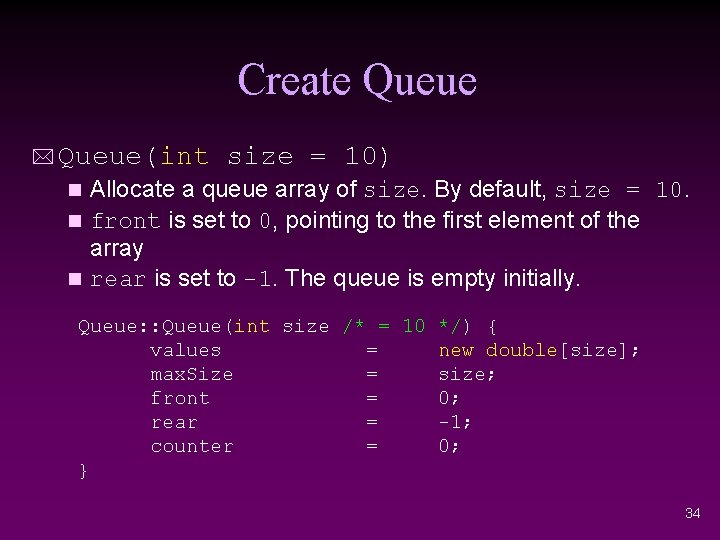 Create Queue

Queue(int size = 10)

Allocate a queue array of size. By default, size = 10.

front is set to 0, pointing to the first element of the array

rear is set to -1. The queue is empty initially.

Queue::Queue(int size /* = 10 */) {
values = new double[size];
maxSize = size;
front = 0;
rear = -1;
counter = 0;
}

34